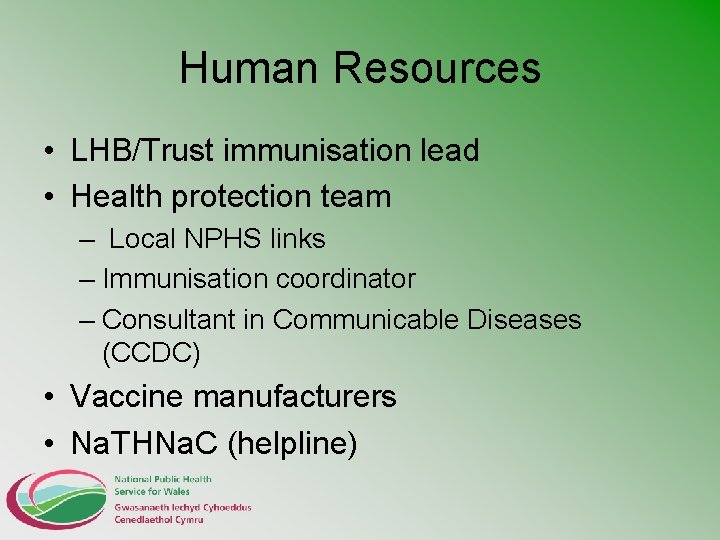 Human Resources

• LHB/Trust immunisation lead
• Health protection team
– Local NPHS links
– Immunisation coordinator
– Consultant in Communicable Diseases (CCDC)
• Vaccine manufacturers
• NaTHNaC (helpline)

National Public Health Service for Wales
Gwasanaeth Iechyd Cyhoeddus Cenedlaethol Cymru